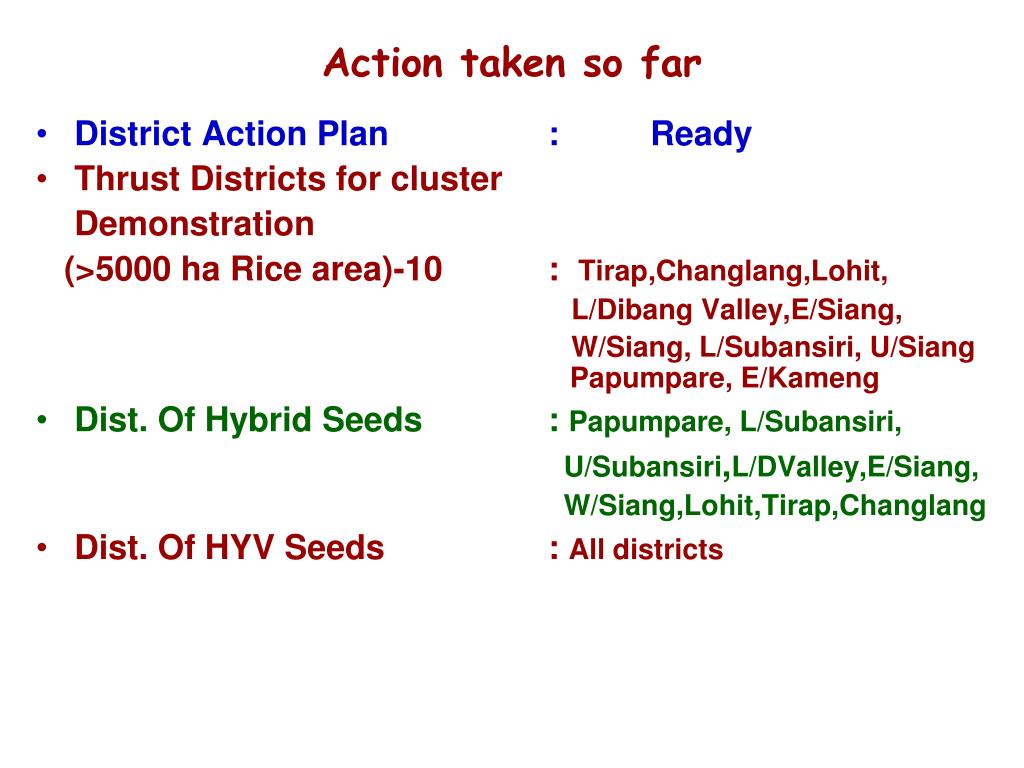 Action taken so far

• District Action Plan : Ready
• Thrust Districts for cluster Demonstration
(>5000 ha Rice area)-10 : Tirap,Changlang,Lohit, L/Dibang Valley,E/Siang, W/Siang, L/Subansiri, U/Siang Papumpare, E/Kameng
• Dist. Of Hybrid Seeds : Papumpare, L/Subansiri, U/Subansiri,L/DValley,E/Siang, W/Siang,Lohit,Tirap,Changlang
• Dist. Of HYV Seeds : All districts